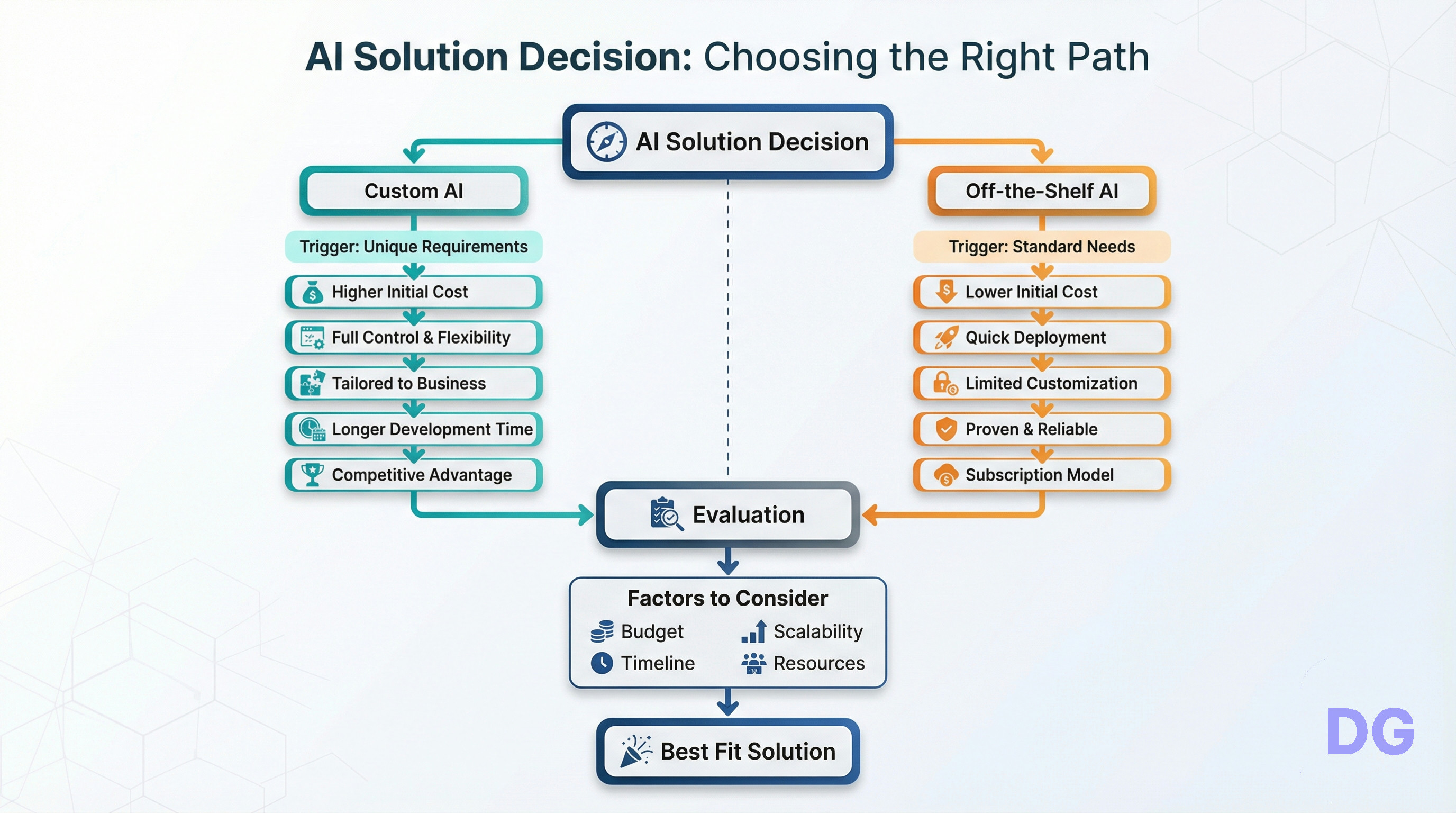 AI Solution Decision: Choosing the Right Path

AI Solution Decision

Custom AI

Trigger: Unique Requirements

Higher Initial Cost

Full Control & Flexibility

Tailored to Business

Longer Development Time

Competitive Advantage

Off-the-Shelf AI

Trigger: Standard Needs

Lower Initial Cost

Quick Deployment

Limited Customization

Proven & Reliable

Subscription Model

Evaluation

Factors to Consider

Budget

Scalability

Timeline

Resources

Best Fit Solution

DG